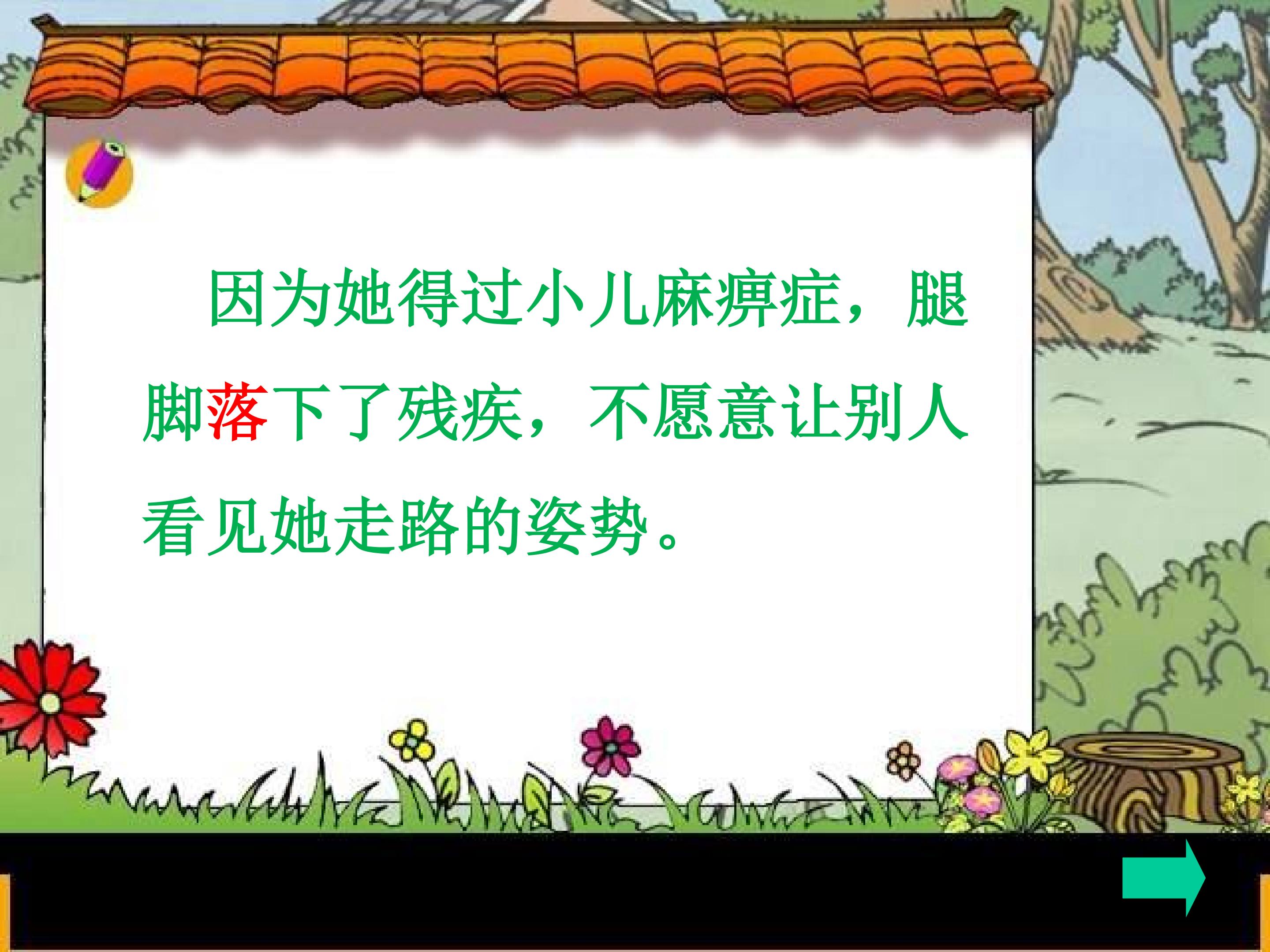 因为她得过小儿麻痹症，腿脚落下了残疾，不愿意让别人看见她走路的姿势。